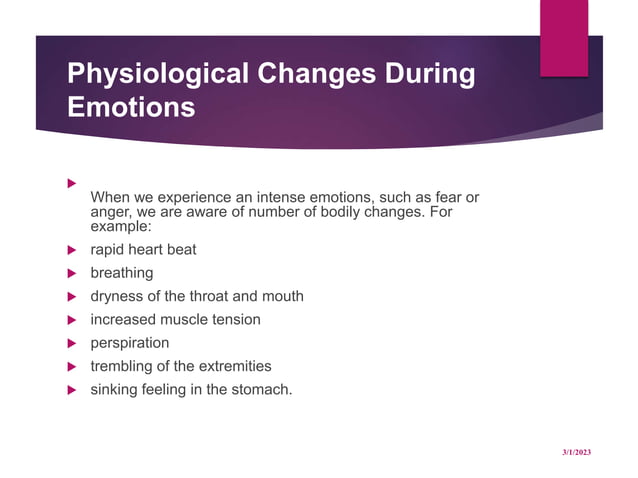 Physiological Changes During Emotions

When we experience an intense emotions, such as fear or anger, we are aware of number of bodily changes. For example:

rapid heart beat

breathing

dryness of the throat and mouth

increased muscle tension

perspiration

trembling of the extremities

sinking feeling in the stomach.

3/1/2023